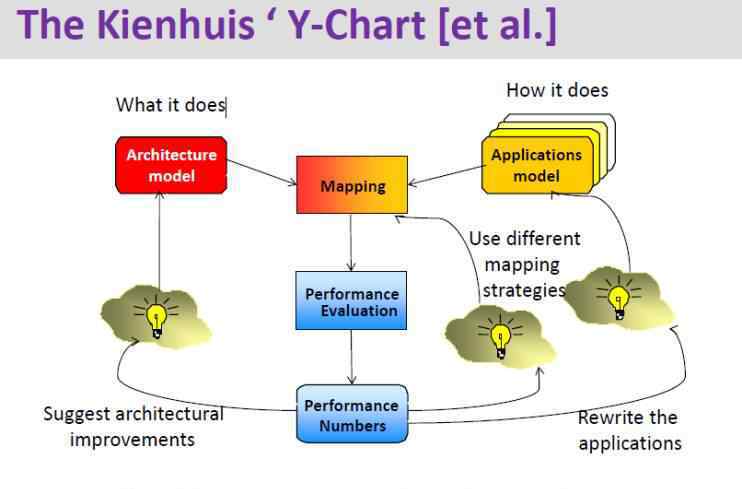 The Kienhuis ‘ Y-Chart [et al.]

What it does

How it does

Architecture model

Mapping

Applications model

Use different mapping strategies

Performance Evaluation

Performance Numbers

Suggest architectural improvements

Rewrite the applications